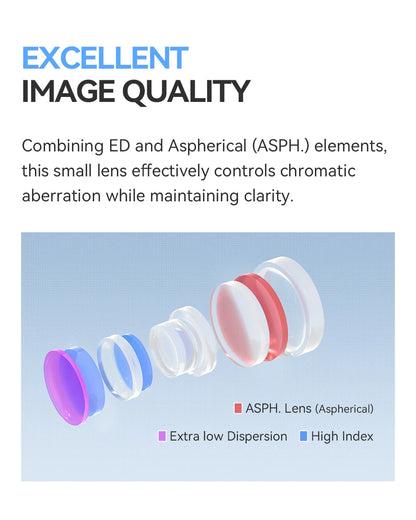 EXCELLENT
IMAGE QUALITY

Combining ED and Aspherical (ASPH.) elements, this small lens effectively controls chromatic aberration while maintaining clarity.

ASPH. Lens (Aspherical)
Extra low Dispersion
High Index